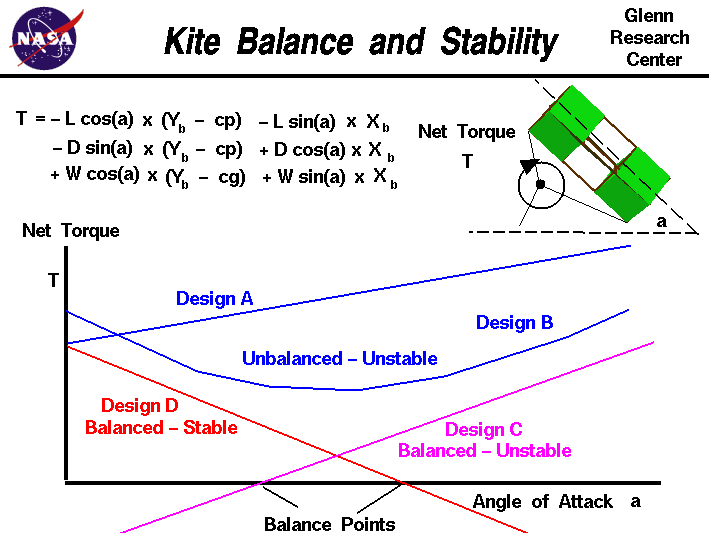 NASA

Kite Balance and Stability

Glenn Research Center

$T = - L \cos(a) \times (Y_b - cp) - L \sin(a) \times X_b$
$- D \sin(a) \times (Y_b - cp) + D \cos(a) \times X_b$
$+ W \cos(a) \times (Y_b - cg) + W \sin(a) \times X_b$

Net Torque
T

a

Net Torque

T

Design A

Design B

Unbalanced – Unstable

Design D
Balanced – Stable

Design C
Balanced – Unstable

Angle of Attack a

Balance Points